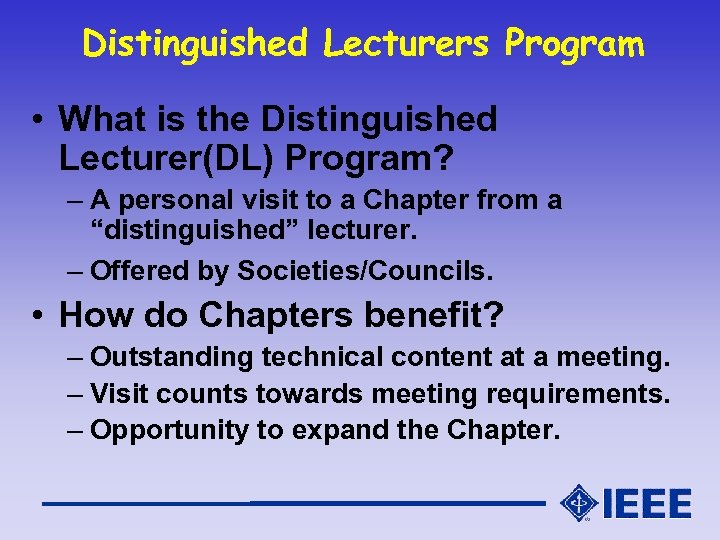 Distinguished Lecturers Program

• What is the Distinguished Lecturer(DL) Program?

– A personal visit to a Chapter from a “distinguished” lecturer.

– Offered by Societies/Councils.

• How do Chapters benefit?

– Outstanding technical content at a meeting.

– Visit counts towards meeting requirements.

– Opportunity to expand the Chapter.

IEEE